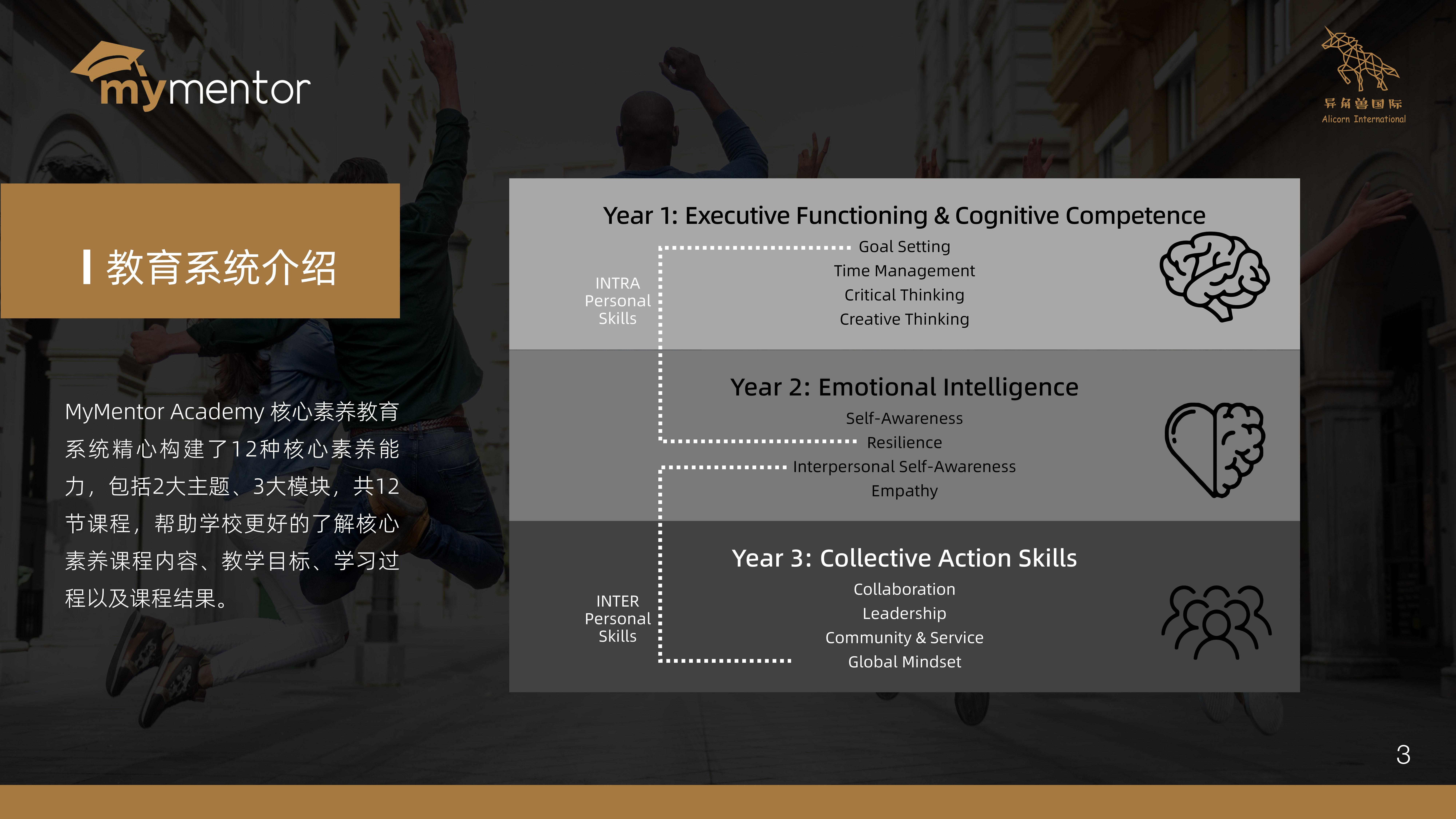 mymentor

异角兽国际
Alicorn International

教育系统介绍

MyMentor Academy 核心素养教育系统精心构建了12种核心素养能力，包括2大主题、3大模块，共12节课程，帮助学校更好的了解核心素养课程内容、教学目标、学习过程以及课程结果。

Year 1: Executive Functioning & Cognitive Competence

INTRA Personal Skills

Goal Setting
Time Management
Critical Thinking
Creative Thinking

Year 2: Emotional Intelligence

Self-Awareness
Resilience
Interpersonal Self-Awareness
Empathy

Year 3: Collective Action Skills

INTER Personal Skills

Collaboration
Leadership
Community & Service
Global Mindset

3